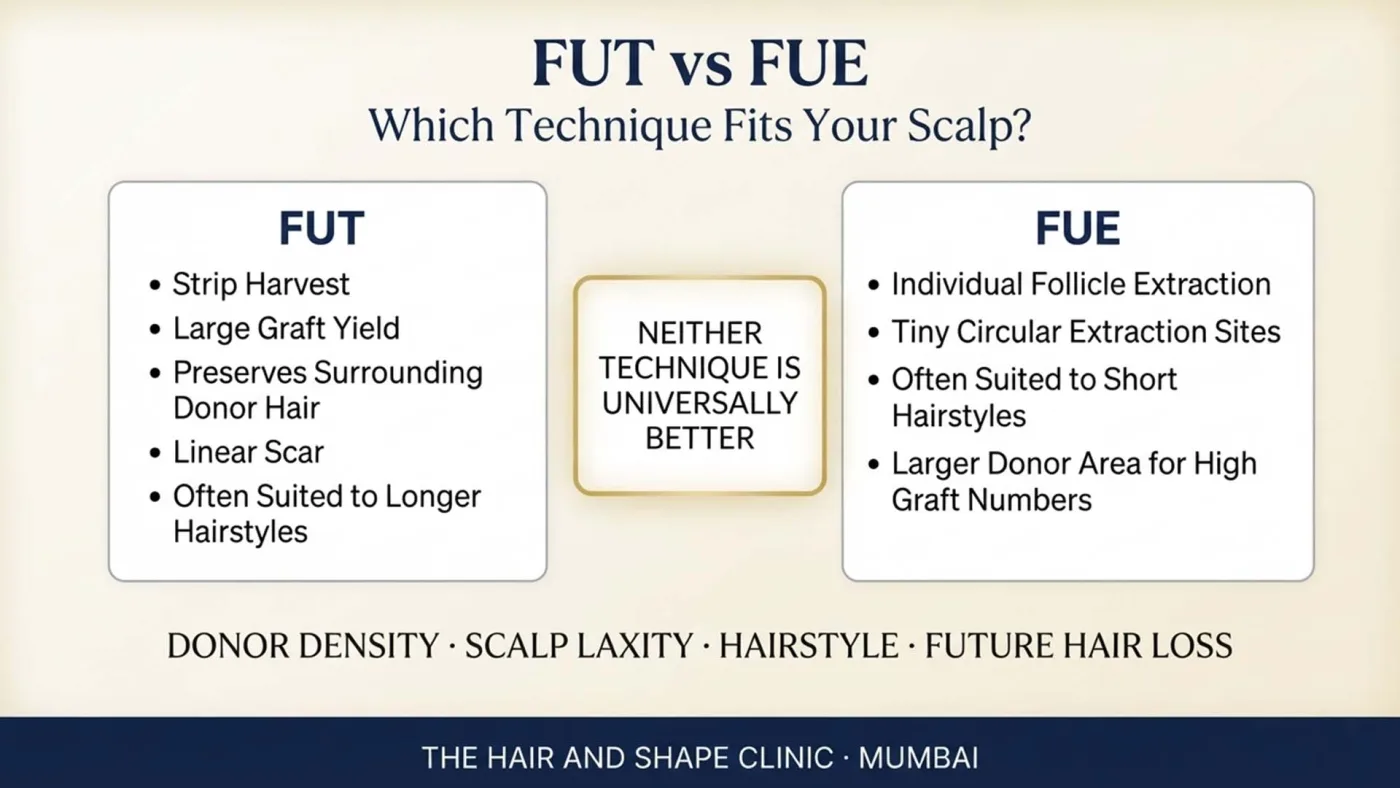 FUT vs FUE
Which Technique Fits Your Scalp?

FUT
• Strip Harvest
• Large Graft Yield
• Preserves Surrounding Donor Hair
• Linear Scar
• Often Suited to Longer Hairstyles

NEITHER TECHNIQUE IS UNIVERSALLY BETTER

FUE
• Individual Follicle Extraction
• Tiny Circular Extraction Sites
• Often Suited to Short Hairstyles
• Larger Donor Area for High Graft Numbers

DONOR DENSITY · SCALP LAXITY · HAIRSTYLE · FUTURE HAIR LOSS

THE HAIR AND SHAPE CLINIC · MUMBAI